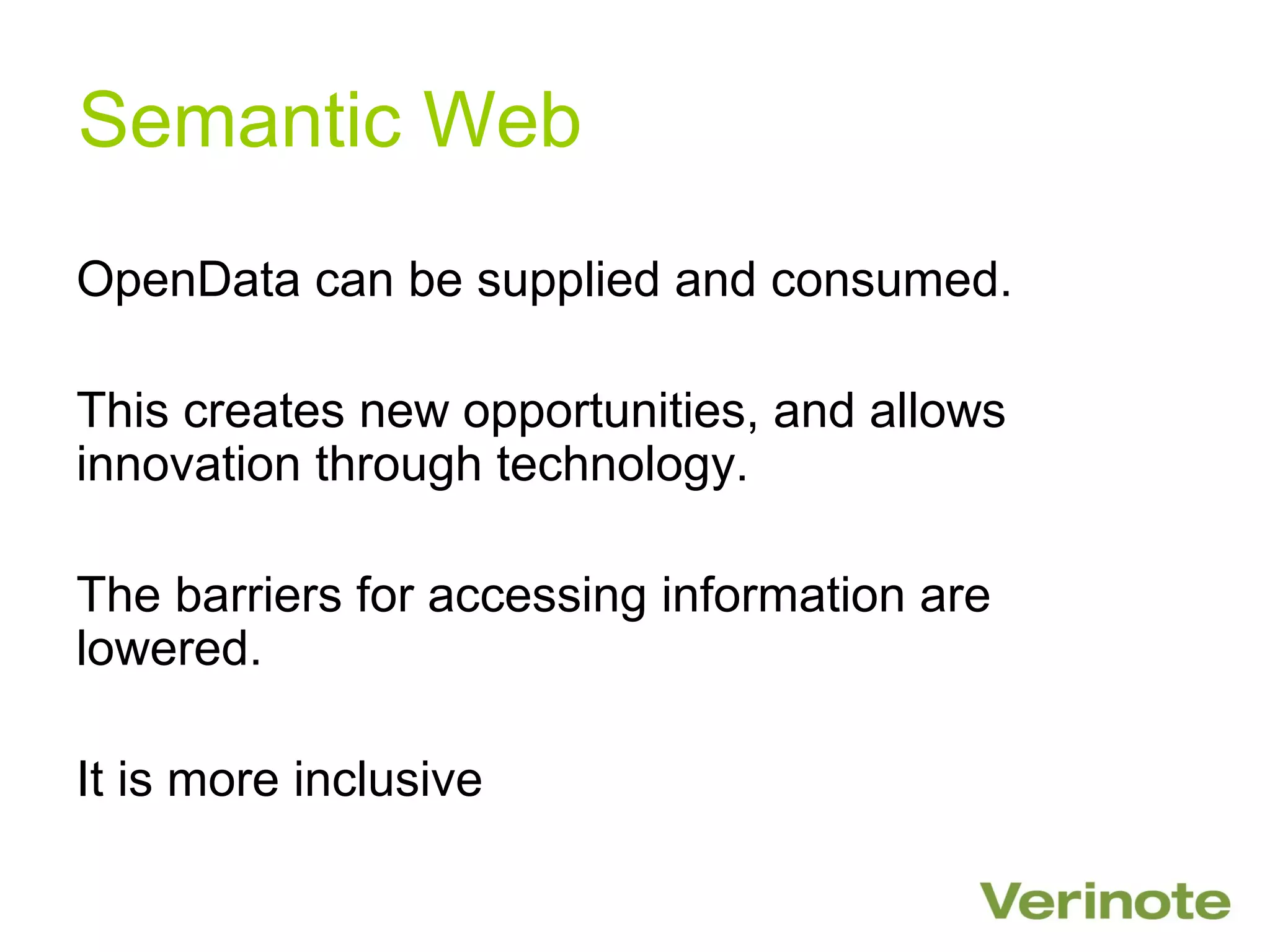 Semantic Web

OpenData can be supplied and consumed.

This creates new opportunities, and allows innovation through technology.

The barriers for accessing information are lowered.

It is more inclusive

Verinote